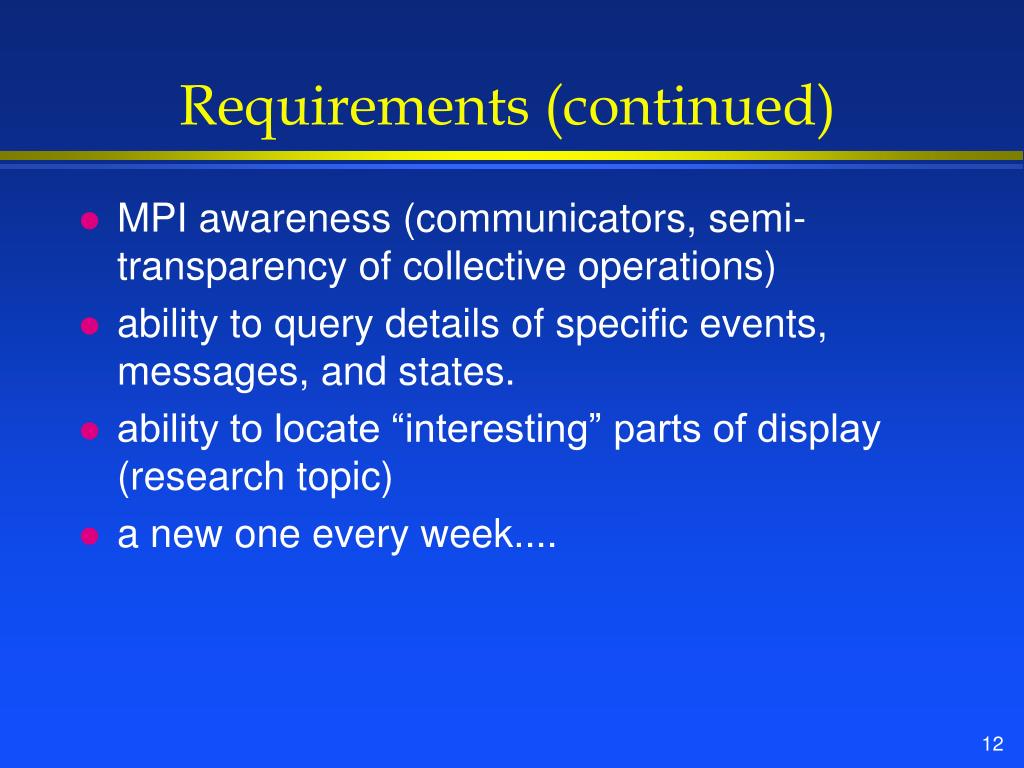 Requirements (continued)

- MPI awareness (communicators, semi-transparency of collective operations)
- ability to query details of specific events, messages, and states.
- ability to locate “interesting” parts of display (research topic)
- a new one every week....

12